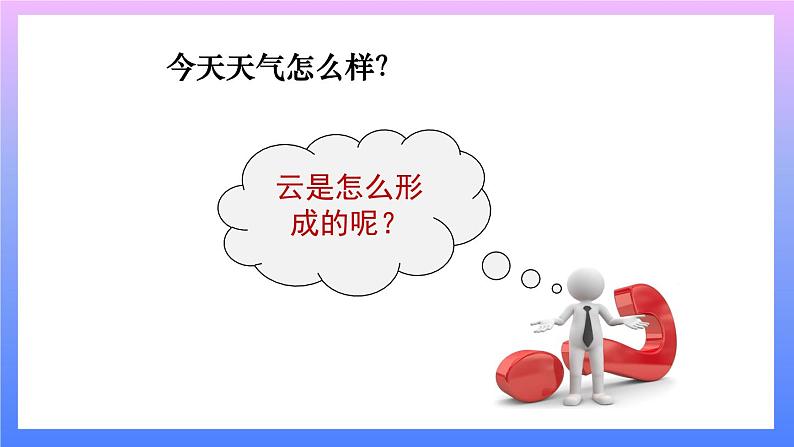 今天天气怎么样?

云是怎么形成的呢？